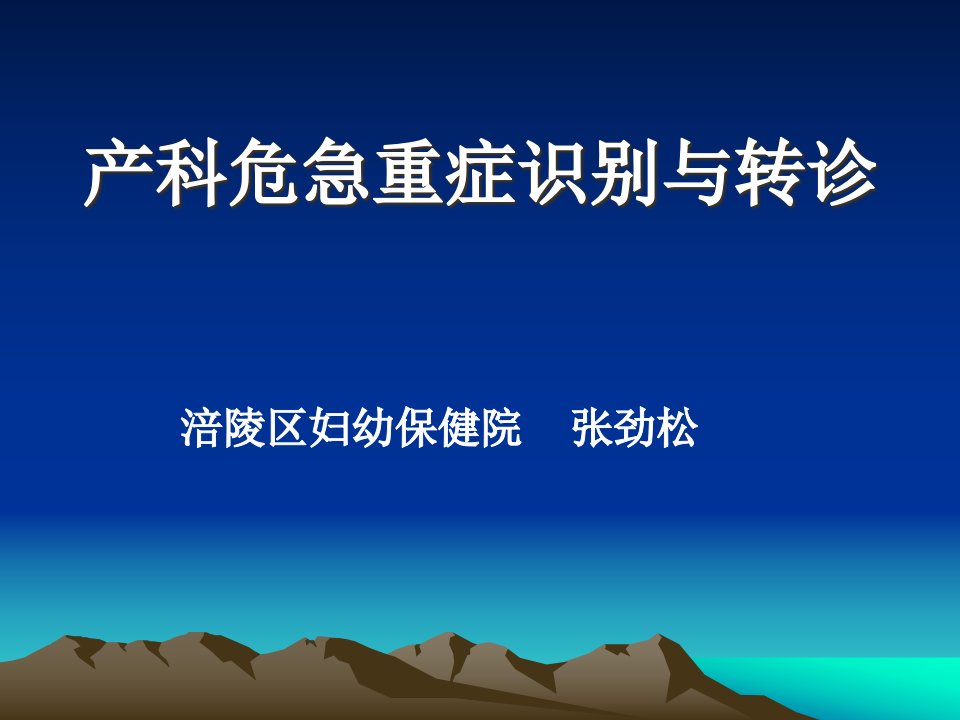 产科危急重症识别与转诊

涪陵区妇幼保健院　张劲松